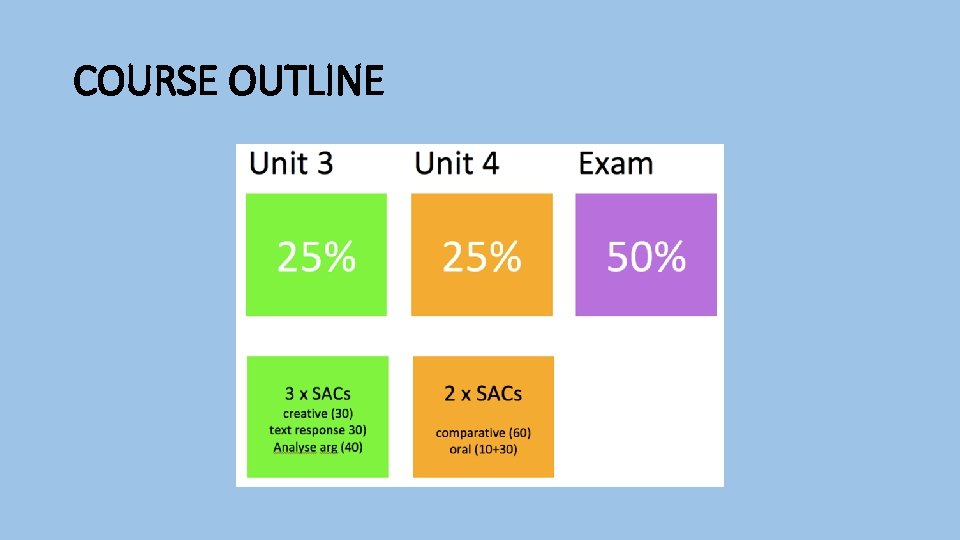 COURSE OUTLINE

Unit 3

25%

3 x SACs
creative (30)
text response 30)
Analyse arg (40)

Unit 4

25%

2 x SACs
comparative (60)
oral (10+30)

Exam

50%